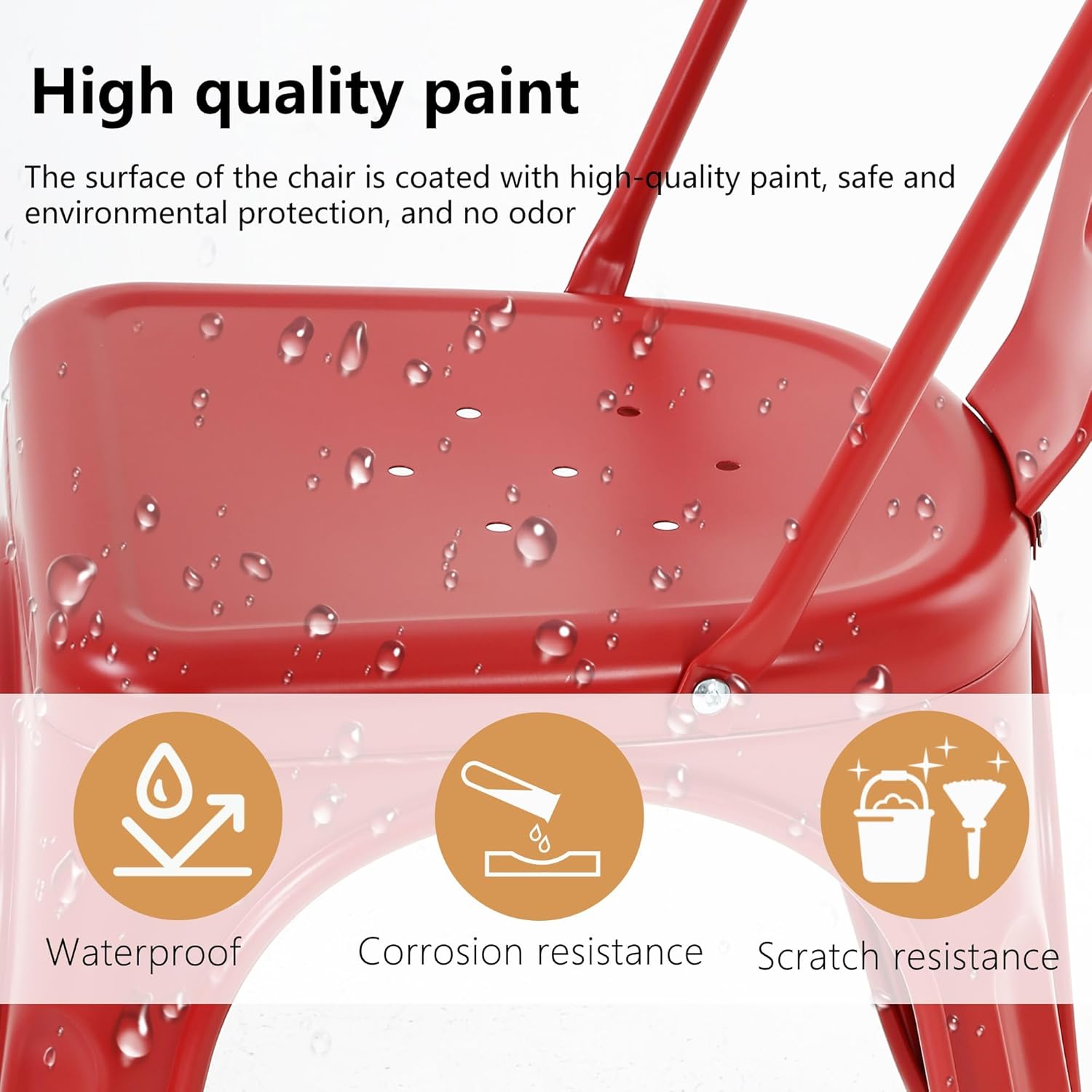 High quality paint

The surface of the chair is coated with high-quality paint, safe and environmental protection, and no odor

Waterproof

Corrosion resistance

Scratch resistance